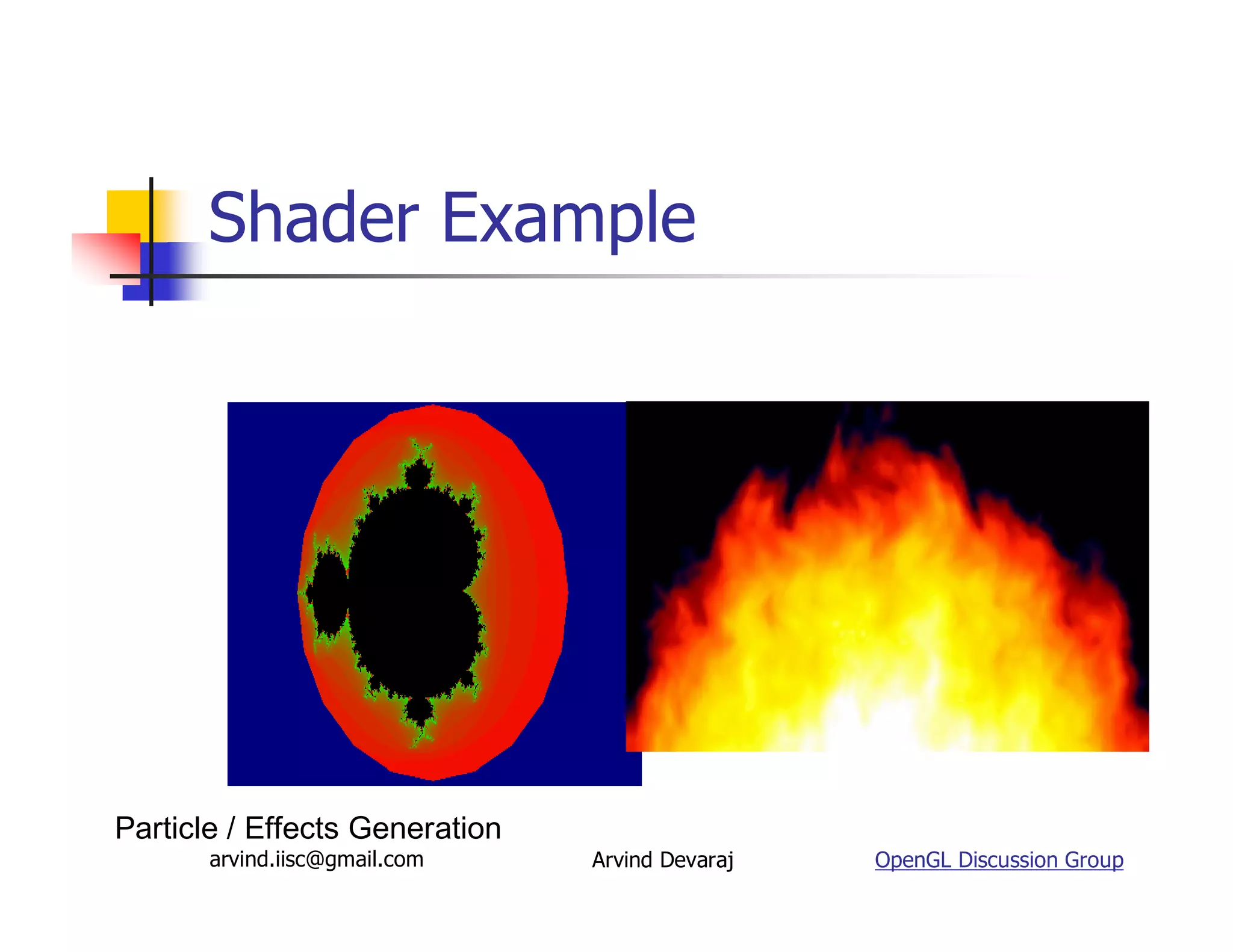 Shader Example

Particle / Effects Generation

arvind.iisc@gmail.com

Arvind Devaraj

OpenGL Discussion Group